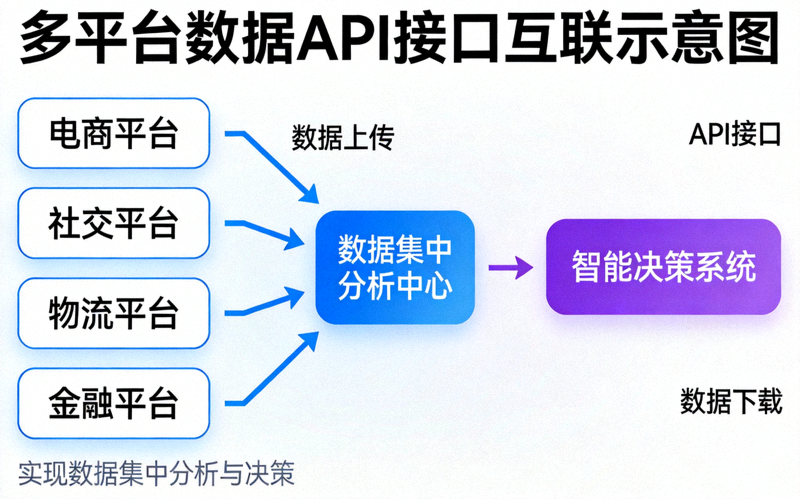 多平台数据API接口互联示意图

电商平台

社交平台

物流平台

金融平台

数据上传

数据集中分析中心

API接口

智能决策系统

数据下载

实现数据集中分析与决策